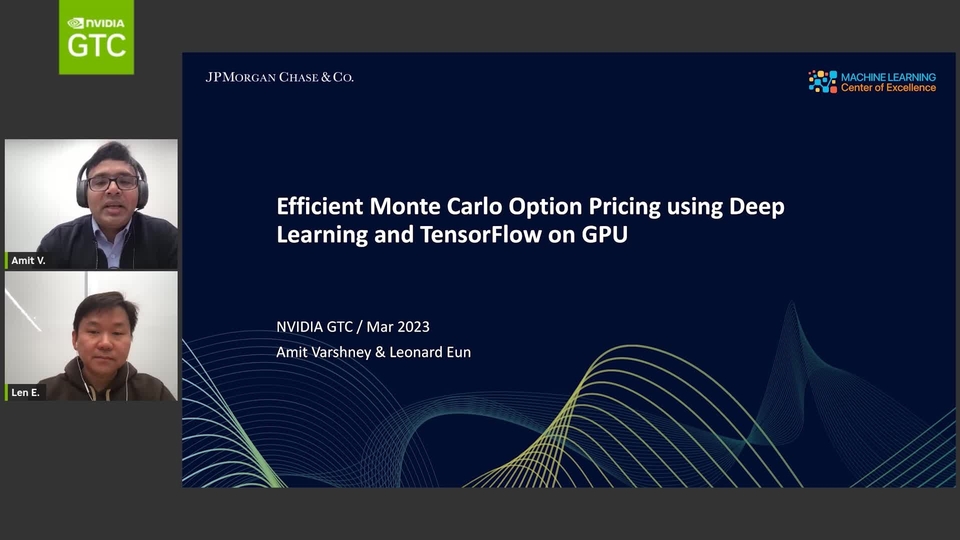 NVIDIA
GTC

Amit V.

Len E.

JPMORGAN CHASE & CO.

MACHINE LEARNING
Center of Excellence

Efficient Monte Carlo Option Pricing using Deep Learning and TensorFlow on GPU

NVIDIA GTC / Mar 2023
Amit Varshney & Leonard Eun